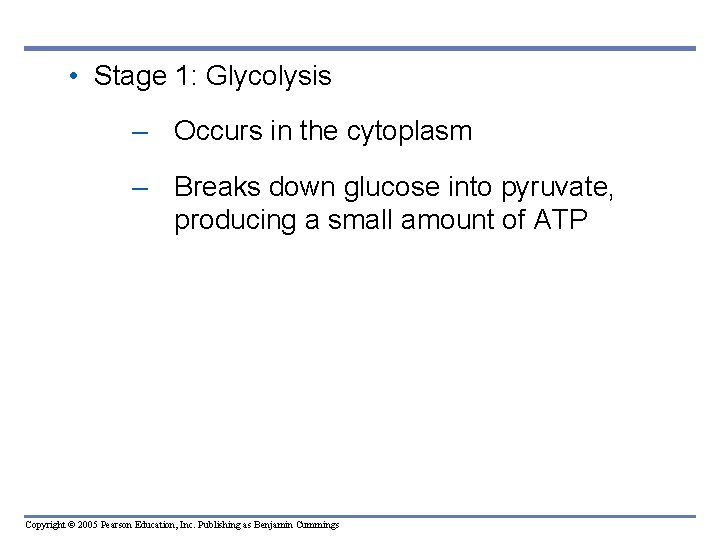 • Stage 1: Glycolysis

– Occurs in the cytoplasm

– Breaks down glucose into pyruvate, producing a small amount of ATP

Copyright © 2005 Pearson Education, Inc. Publishing as Benjamin Cummings